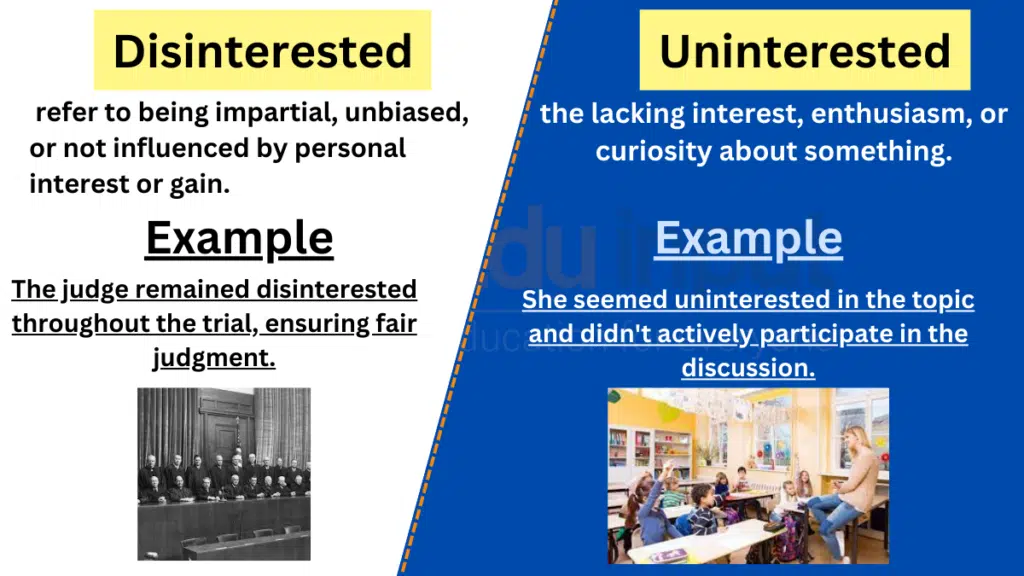 Disinterested

refer to being impartial, unbiased, or not influenced by personal interest or gain.

Example

The judge remained disinterested throughout the trial, ensuring fair judgment.

Uninterested

the lacking interest, enthusiasm, or curiosity about something.

Example

She seemed uninterested in the topic and didn't actively participate in the discussion.